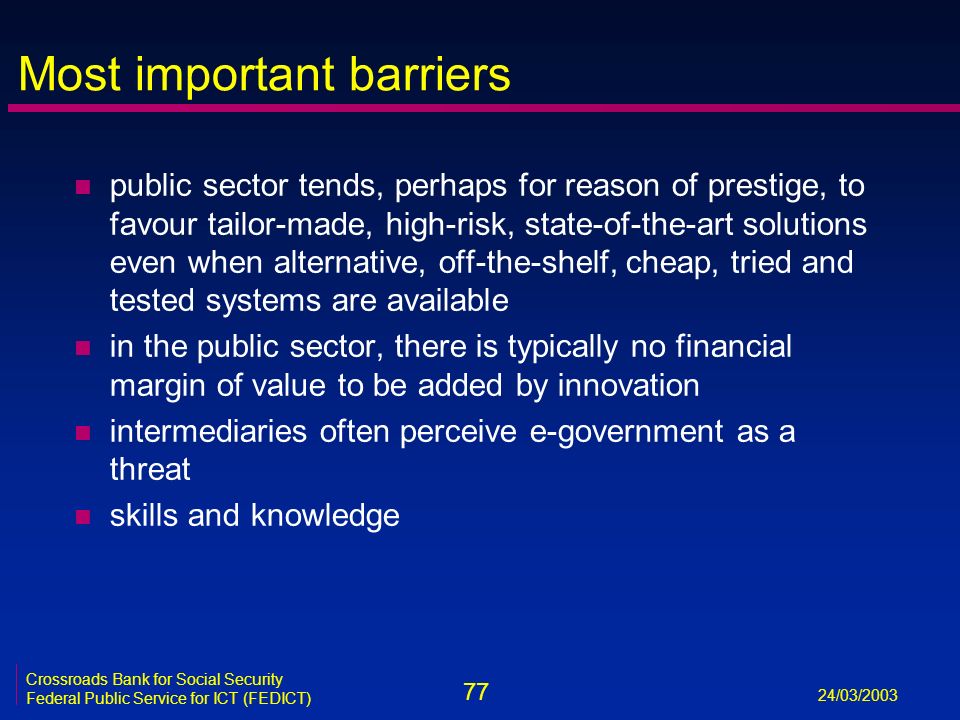 Most important barriers

- public sector tends, perhaps for reason of prestige, to favour tailor-made, high-risk, state-of-the-art solutions even when alternative, off-the-shelf, cheap, tried and tested systems are available
- in the public sector, there is typically no financial margin of value to be added by innovation
- intermediaries often perceive e-government as a threat
- skills and knowledge

Crossroads Bank for Social Security
Federal Public Service for ICT (FEDICT)

77

24/03/2003